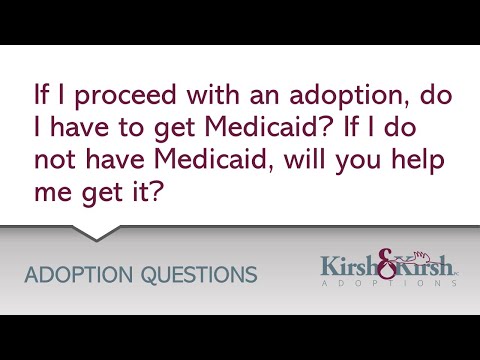 If I proceed with an adoption, do I have to get Medicaid? If I do not have Medicaid, will you help me get it?

ADOPTION QUESTIONS

Kirsh & Kirsh PC
ADOPTIONS